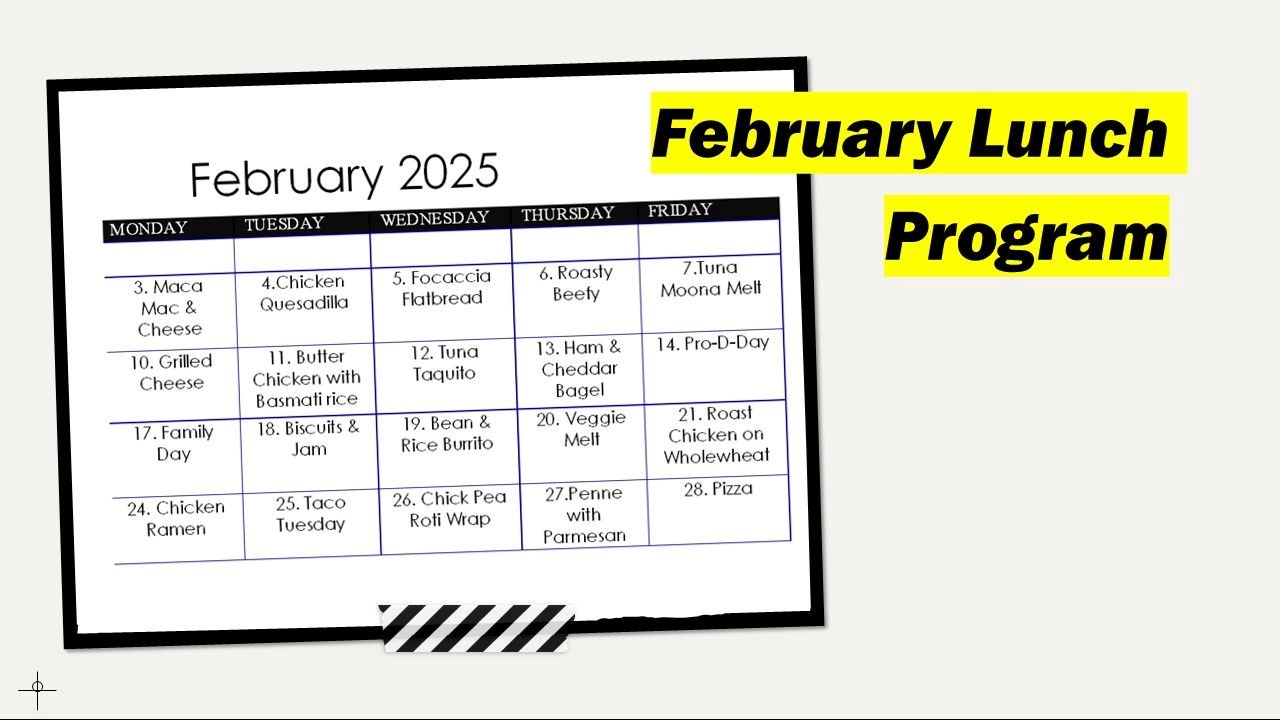 February 2025

| MONDAY | TUESDAY | WEDNESDAY | THURSDAY | FRIDAY |
|---|---|---|---|---|
| | | | | |
| 3. Maca Mac & Cheese | 4.Chicken Quesadilla | 5. Focaccia Flatbread | 6. Roasty Beefy | 7.Tuna Moona Melt |
| 10. Grilled Cheese | 11. Butter Chicken with Basmati rice | 12. Tuna Taquito | 13. Ham & Cheddar Bagel | 14. Pro-D-Day |
| 17. Family Day | 18. Biscuits & Jam | 19. Bean & Rice Burrito | 20. Veggie Melt | 21. Roast Chicken on Wholewheat |
| 24. Chicken Ramen | 25. Taco Tuesday | 26. Chick Pea Roti Wrap | 27.Penne with Parmesan | 28. Pizza |

February Lunch Program